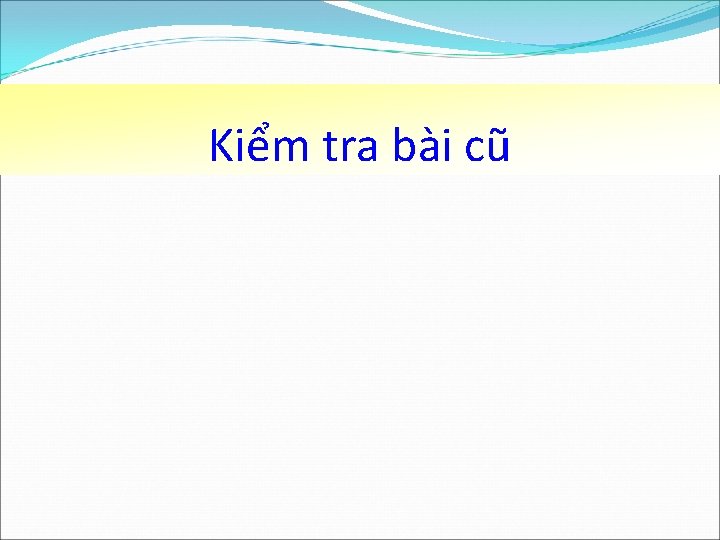 Kiểm tra bài cũ